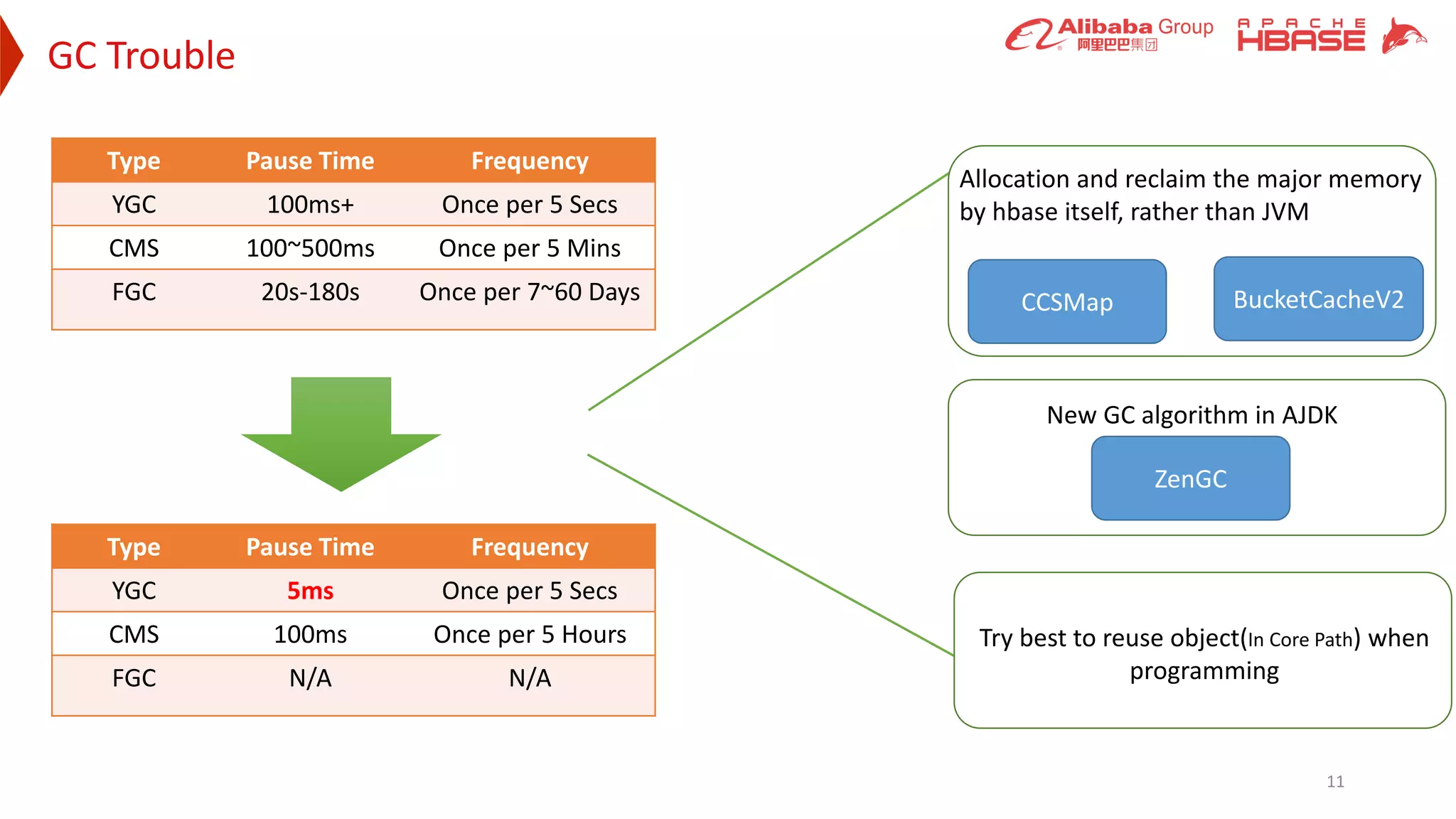 GC Trouble

Alibaba Group 阿里巴巴集团

APACHE HBASE

| Type | Pause Time | Frequency |
|---|---|---|
| YGC | 100ms+ | Once per 5 Secs |
| CMS | 100~500ms | Once per 5 Mins |
| FGC | 20s-180s | Once per 7~60 Days |

| Type | Pause Time | Frequency |
|---|---|---|
| YGC | 5ms | Once per 5 Secs |
| CMS | 100ms | Once per 5 Hours |
| FGC | N/A | N/A |

Allocation and reclaim the major memory by hbase itself, rather than JVM

CCSMap

BucketCacheV2

New GC algorithm in AJDK

ZenGC

Try best to reuse object(In Core Path) when programming

11